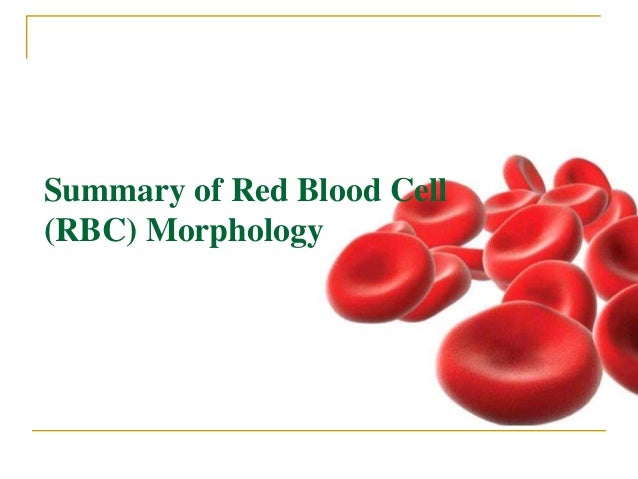 Summary of Red Blood Cell (RBC) Morphology